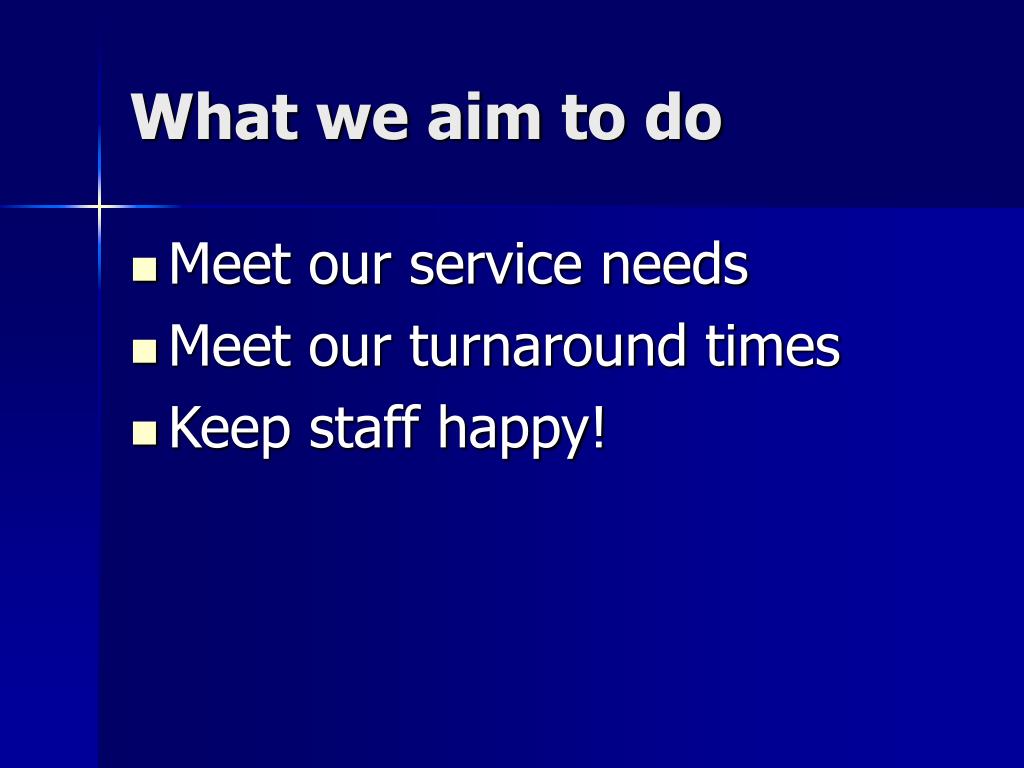 What we aim to do

- Meet our service needs
- Meet our turnaround times
- Keep staff happy!